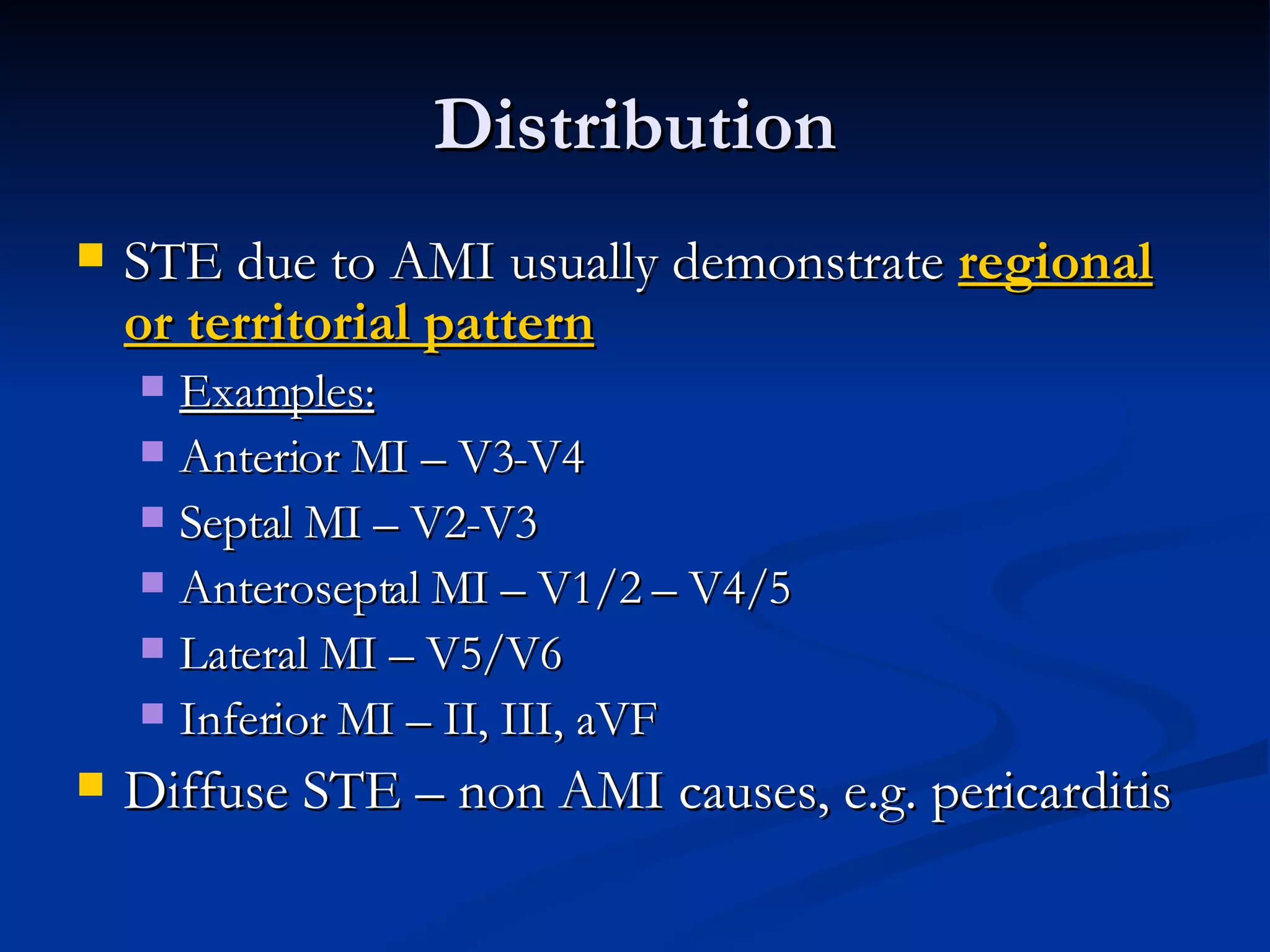 Distribution

STE due to AMI usually demonstrate regional or territorial pattern

Examples:

Anterior MI – V3-V4

Septal MI – V2-V3

Anteroseptal MI – V1/2 – V4/5

Lateral MI – V5/V6

Inferior MI – II, III, aVF

Diffuse STE – non AMI causes, e.g. pericarditis